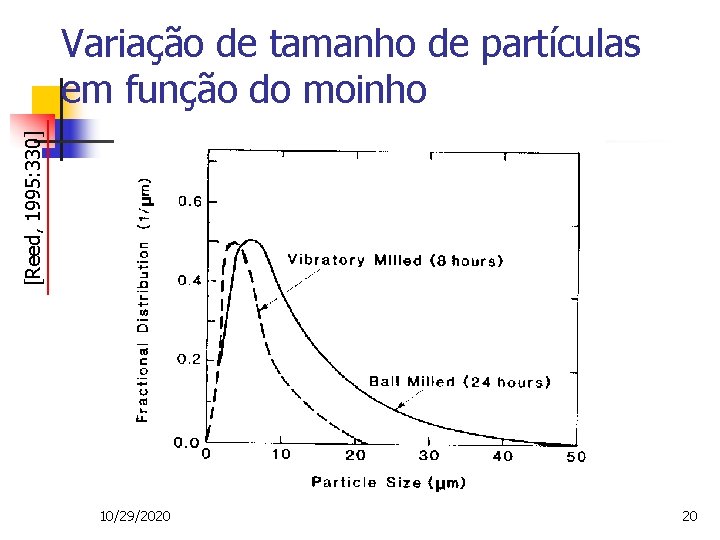 Variação de tamanho de partículas em função do moinho

[Reed, 1995:330]

Fractional Distribution (1/μm)

0.6

0.4

0.2

0.0

Vibratory Milled (8 hours)

Ball Milled (24 hours)

0

10

20

30

40

50

Particle Size (μm)

10/29/2020

20